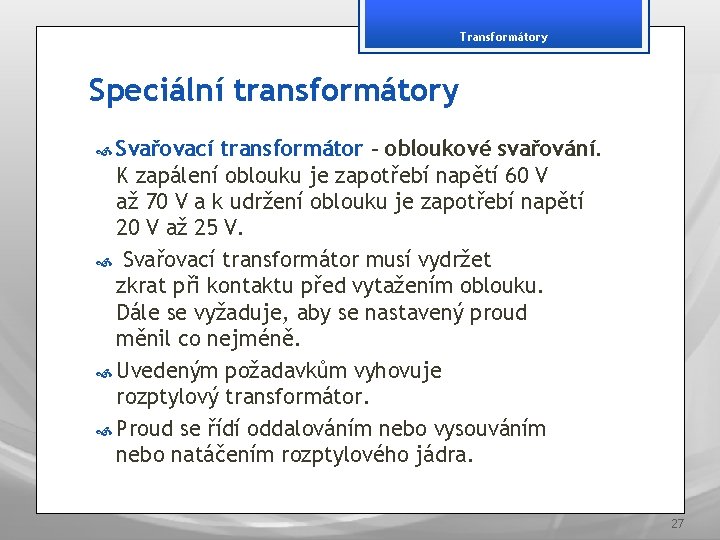 Transformátory

Speciální transformátory

Svařovací transformátor – obloukové svařování. K zapálení oblouku je zapotřebí napětí 60 V až 70 V a k udržení oblouku je zapotřebí napětí 20 V až 25 V.

Svařovací transformátor musí vydržet zkrat při kontaktu před vytažením oblouku. Dále se vyžaduje, aby se nastavený proud měnil co nejméně.

Uvedeným požadavkům vyhovuje rozptylový transformátor.

Proud se řídí oddalováním nebo vysouváním nebo natáčením rozptylového jádra.

27